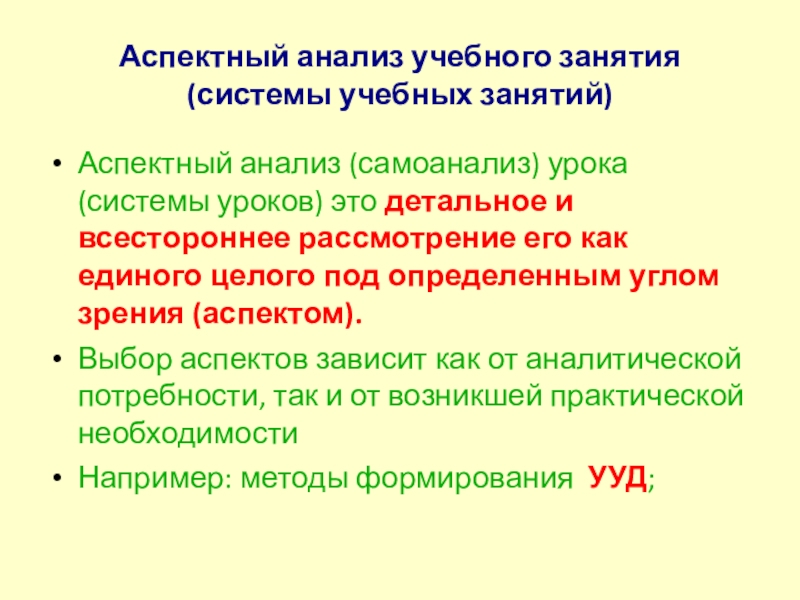 Аспектный анализ учебного занятия (системы учебных занятий)

• Аспектный анализ (самоанализ) урока (системы уроков) это детальное и всестороннее рассмотрение его как единого целого под определенным углом зрения (аспектом).

• Выбор аспектов зависит как от аналитической потребности, так и от возникшей практической необходимости

• Например: методы формирования УУД;